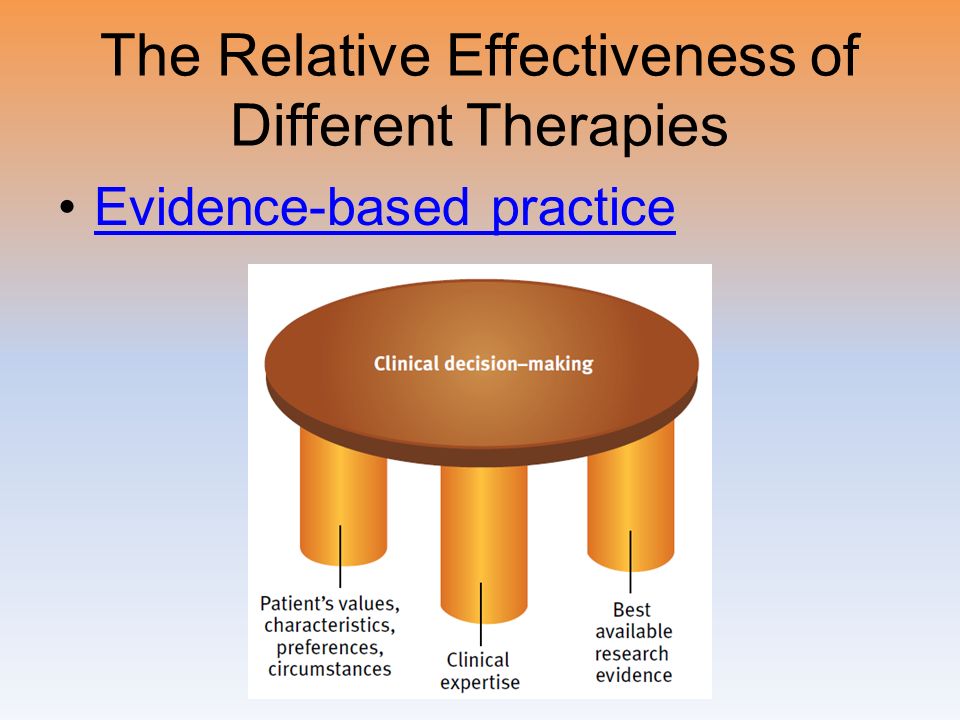 The Relative Effectiveness of Different Therapies

• Evidence-based practice

Clinical decision–making

Patient's values, characteristics, preferences, circumstances

Clinical expertise

Best available research evidence